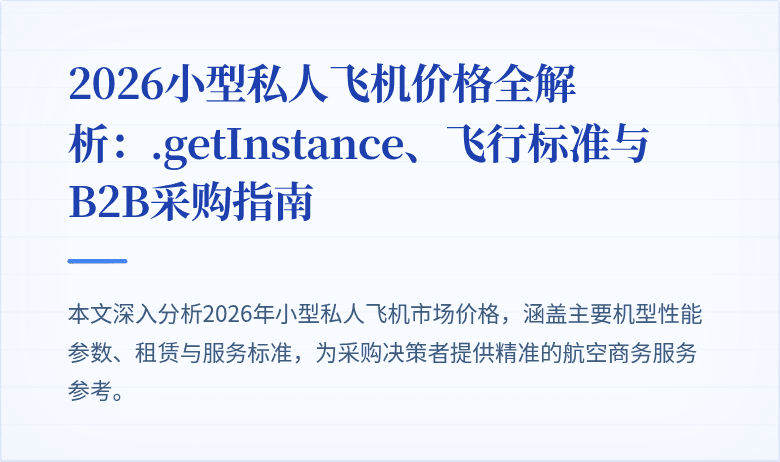 2026小型私人飞机价格全解析：.getInstance、飞行标准与B2B采购指南

本文深入分析2026年小型私人飞机市场价格，涵盖主要机型性能参数、租赁与服务标准，为采购决策者提供精准的航空商务服务参考。